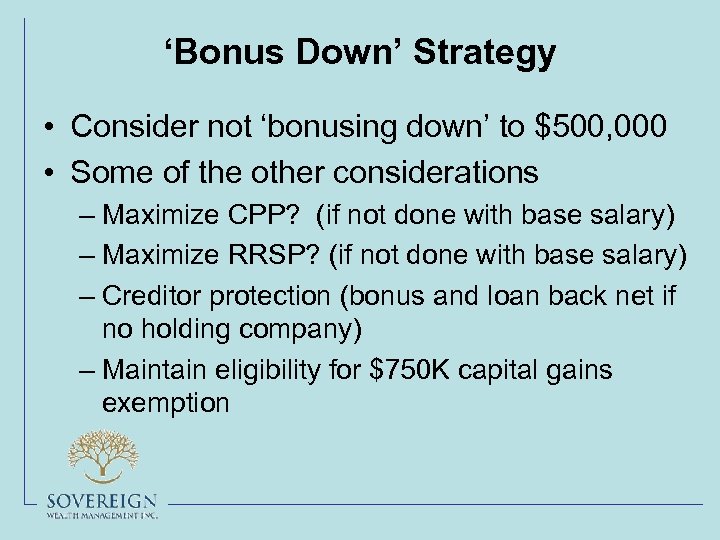 ‘Bonus Down’ Strategy

• Consider not ‘bonusing down’ to \$500,000
• Some of the other considerations
– Maximize CPP? (if not done with base salary)
– Maximize RRSP? (if not done with base salary)
– Creditor protection (bonus and loan back net if no holding company)
– Maintain eligibility for \$750K capital gains exemption

SOVEREIGN
WEALTH MANAGEMENT INC.